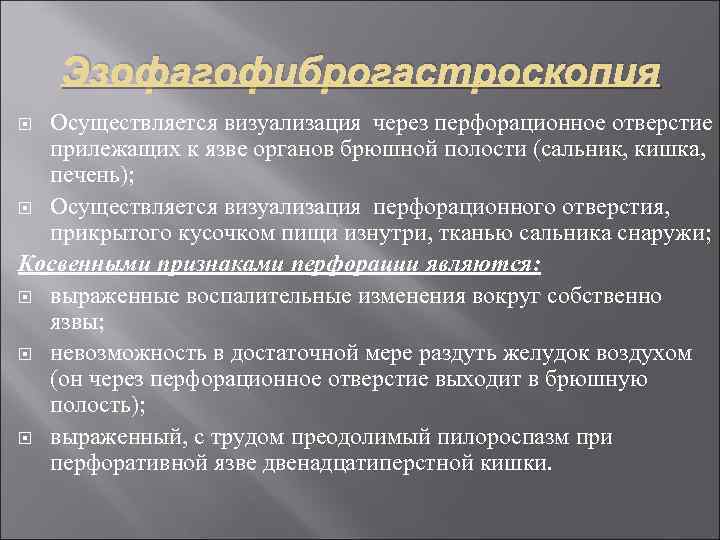 Эзофагофиброгастроскопия

Осуществляется визуализация через перфорационное отверстие прилежащих к язве органов брюшной полости (сальник, кишка, печень);

Осуществляется визуализация перфорационного отверстия, прикрытого кусочком пищи изнутри, тканью сальника снаружи;

Косвенными признаками перфорации являются:

выраженные воспалительные изменения вокруг собственно язвы;

невозможность в достаточной мере раздуть желудок воздухом (он через перфорационное отверстие выходит в брюшную полость);

выраженный, с трудом преодолимый пилороспазм при перфоративной язве двенадцатиперстной кишки.